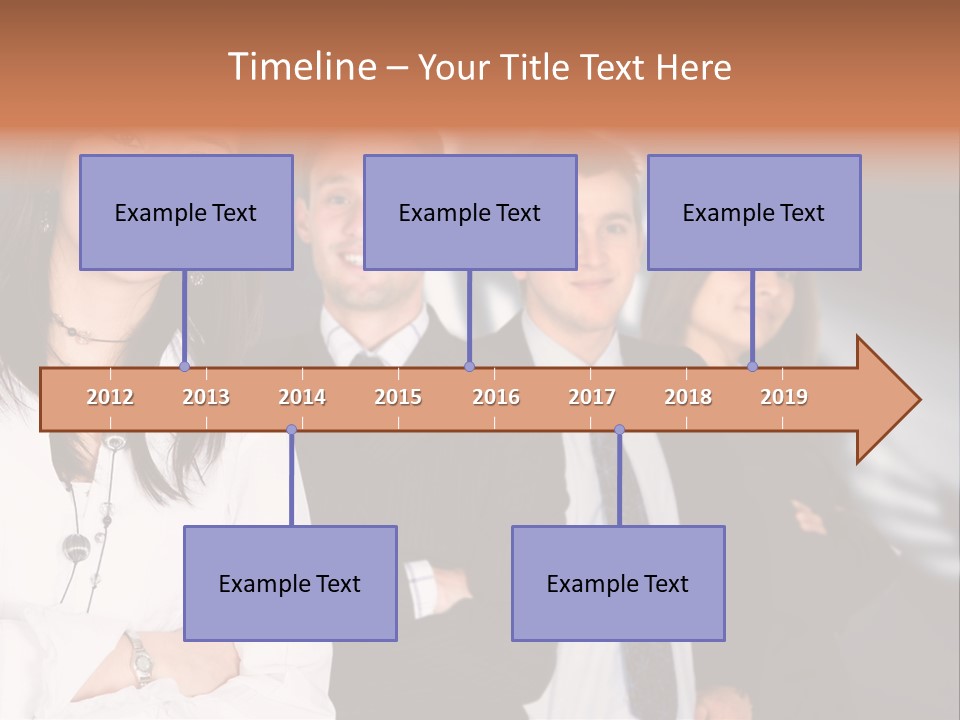 Timeline – Your Title Text Here

Example Text

Example Text

Example Text

2012 2013 2014 2015 2016 2017 2018 2019

Example Text

Example Text